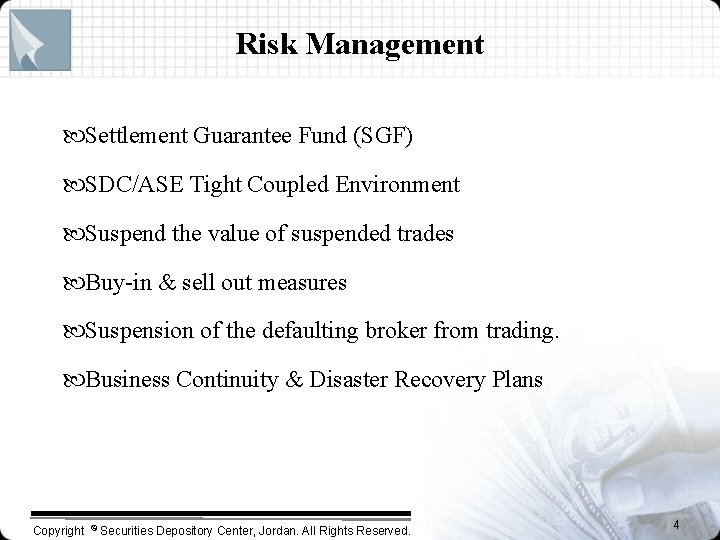 Risk Management

Settlement Guarantee Fund (SGF)

SDC/ASE Tight Coupled Environment

Suspend the value of suspended trades

Buy-in & sell out measures

Suspension of the defaulting broker from trading.

Business Continuity & Disaster Recovery Plans

Copyright © Securities Depository Center, Jordan. All Rights Reserved.

4